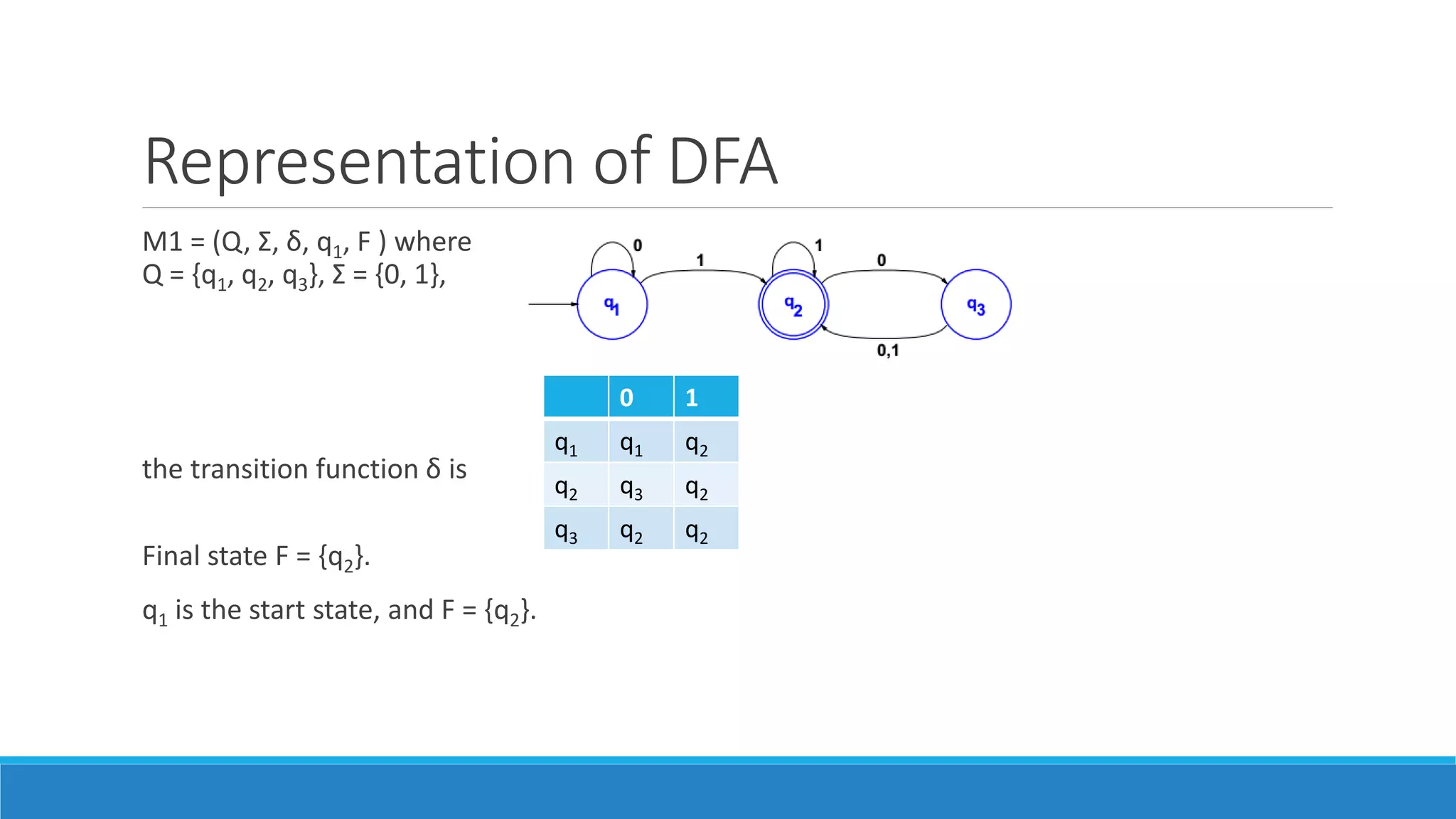 Representation of DFA

M1 = (Q, Σ, δ, $q_1$, F ) where
Q = {$q_1$, $q_2$, $q_3$}, Σ = {0, 1},

0
1
1
0
$q_1$
$q_2$
$q_3$
0,1

the transition function δ is

| | 0 | 1 |
|---|---|---|
| $q_1$ | $q_1$ | $q_2$ |
| $q_2$ | $q_3$ | $q_2$ |
| $q_3$ | $q_2$ | $q_2$ |

Final state F = {$q_2$}.

$q_1$ is the start state, and F = {$q_2$}.